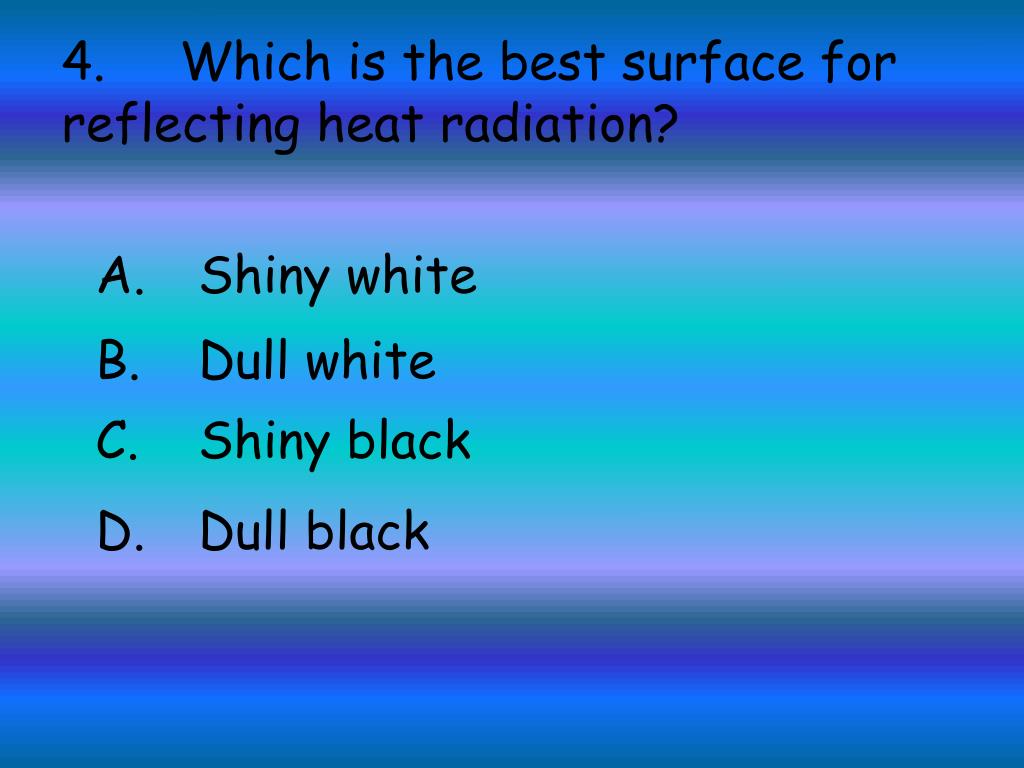 4. Which is the best surface for reflecting heat radiation?

A. Shiny white
B. Dull white
C. Shiny black
D. Dull black